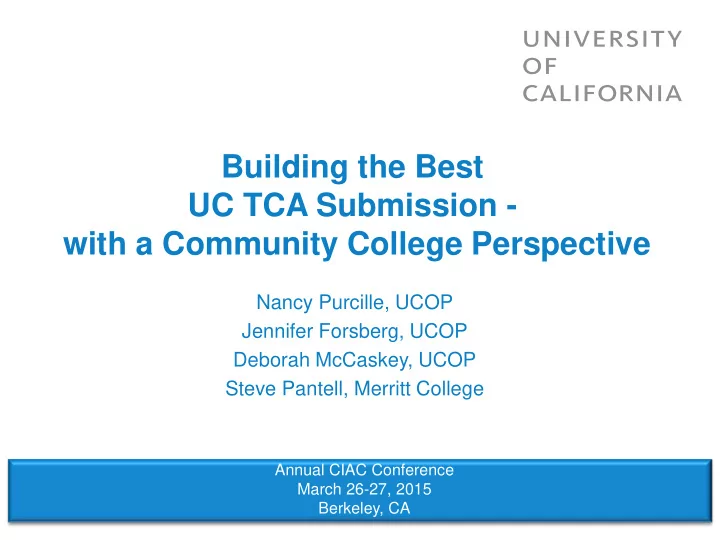 UNIVERSITY
OF
CALIFORNIA

Building the Best
UC TCA Submission -
with a Community College Perspective

Nancy Purcille, UCOP
Jennifer Forsberg, UCOP
Deborah McCaskey, UCOP
Steve Pantell, Merritt College

Annual CIAC Conference
March 26-27, 2015
Berkeley, CA